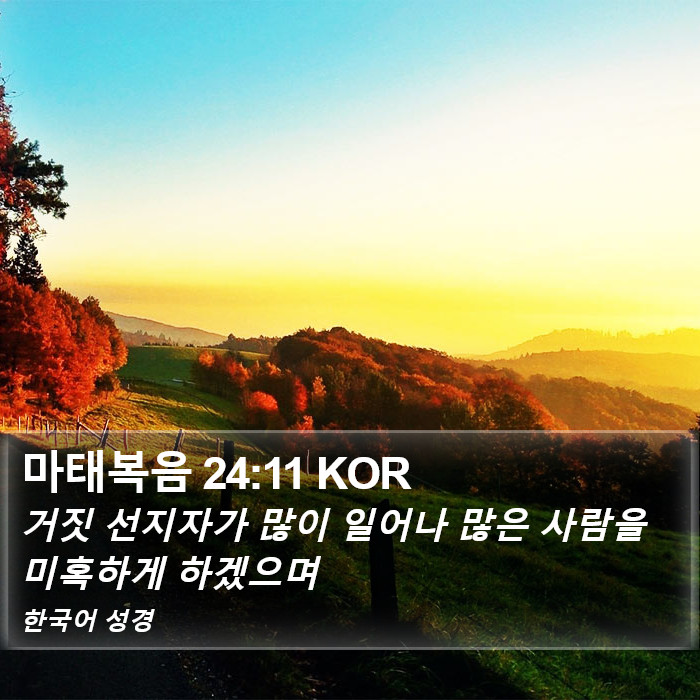 마태복음 24:11 KOR

거짓 선지자가 많이 일어나 많은 사람을 미혹하게 하겠으며

한국어 성경